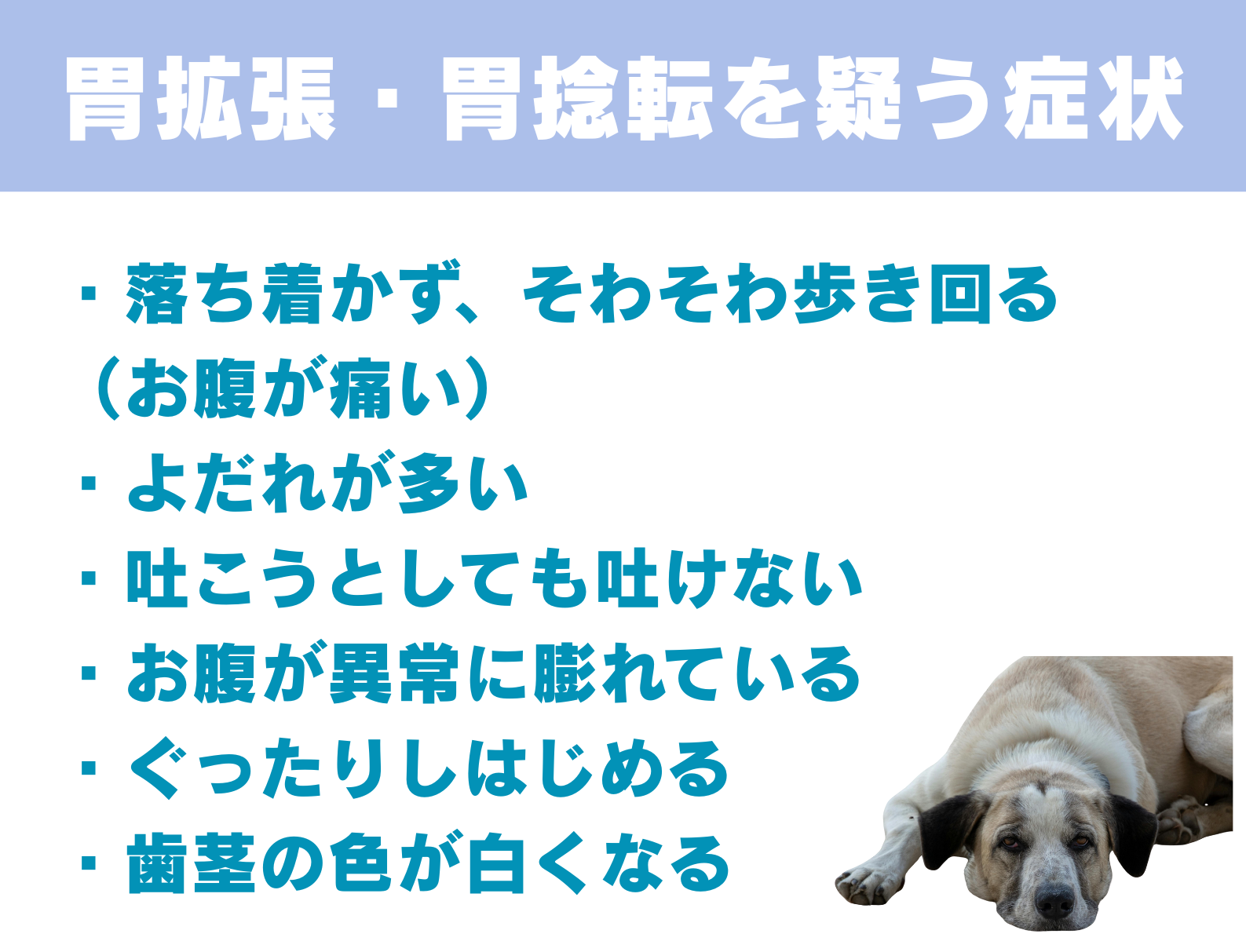 胃拡張・胃捻転を疑う症状

・落ち着かず、そわそわ歩き回る（お腹が痛い）
・よだれが多い
・吐こうとしても吐けない
・お腹が異常に膨れている
・ぐったりしはじめる
・歯茎の色が白くなる